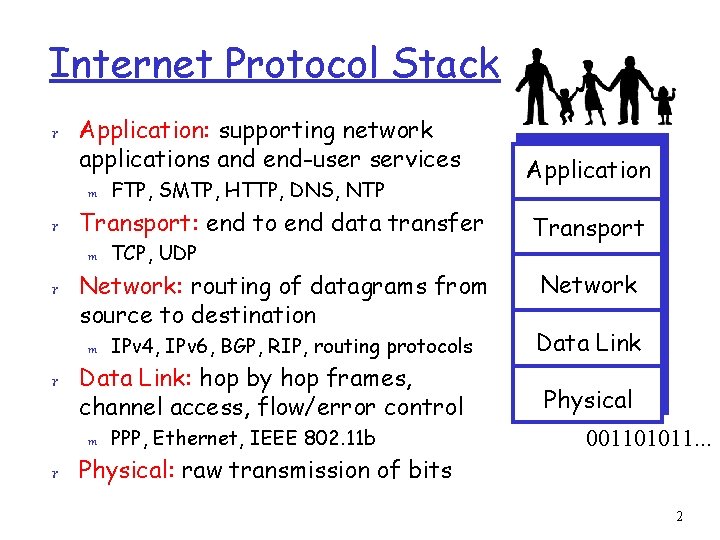 Internet Protocol Stack

r Application: supporting network applications and end-user services
m FTP, SMTP, HTTP, DNS, NTP
r Transport: end to end data transfer
m TCP, UDP
r Network: routing of datagrams from source to destination
m IPv4, IPv6, BGP, RIP, routing protocols
r Data Link: hop by hop frames, channel access, flow/error control
m PPP, Ethernet, IEEE 802.11b
r Physical: raw transmission of bits

Application
Transport
Network
Data Link
Physical

001101011...

2